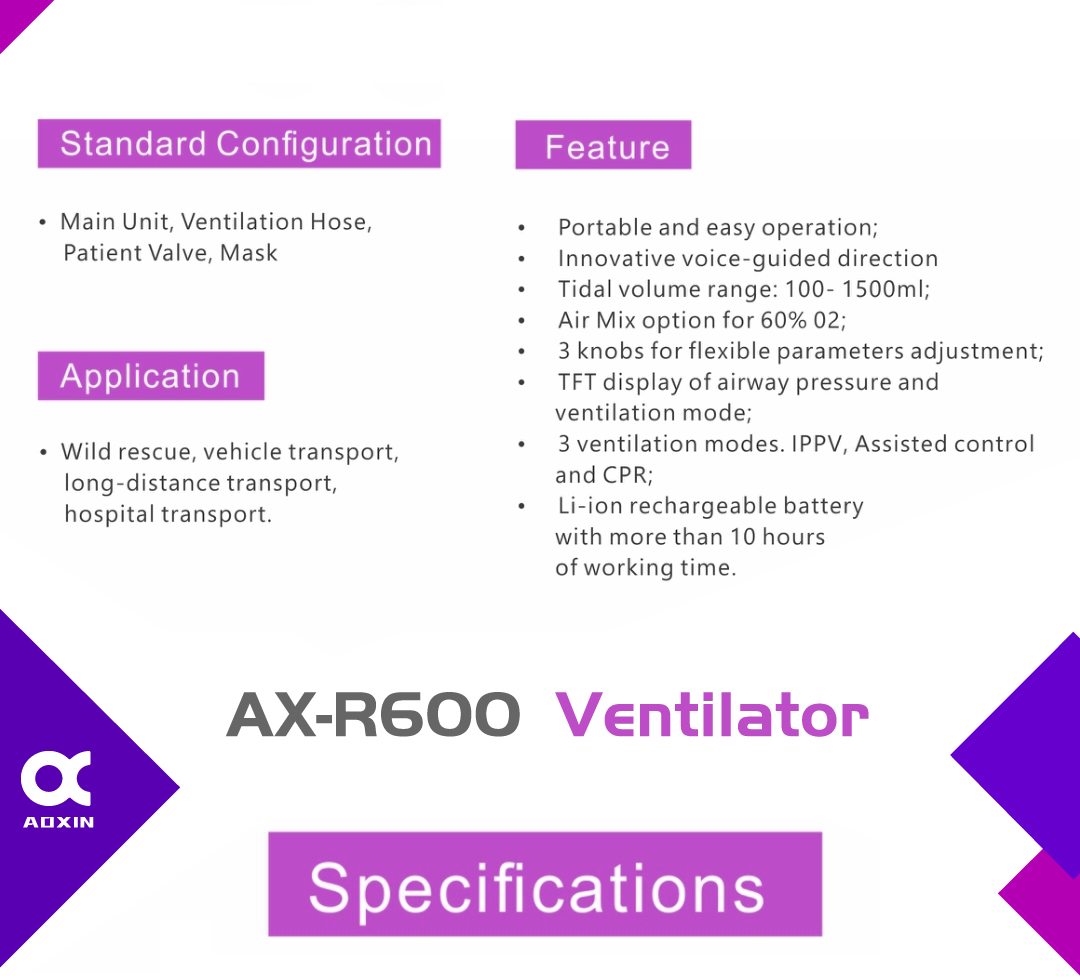 Standard Configuration

• Main Unit, Ventilation Hose, Patient Valve, Mask

Application

• Wild rescue, vehicle transport, long-distance transport, hospital transport.

Feature

• Portable and easy operation;
• Innovative voice-guided direction
• Tidal volume range: 100- 1500ml;
• Air Mix option for 60% 02;
• 3 knobs for flexible parameters adjustment;
• TFT display of airway pressure and ventilation mode;
• 3 ventilation modes. IPPV, Assisted control and CPR;
• Li-ion rechargeable battery with more than 10 hours of working time.

AX-R600 Ventilator

AOXIN

Specifications